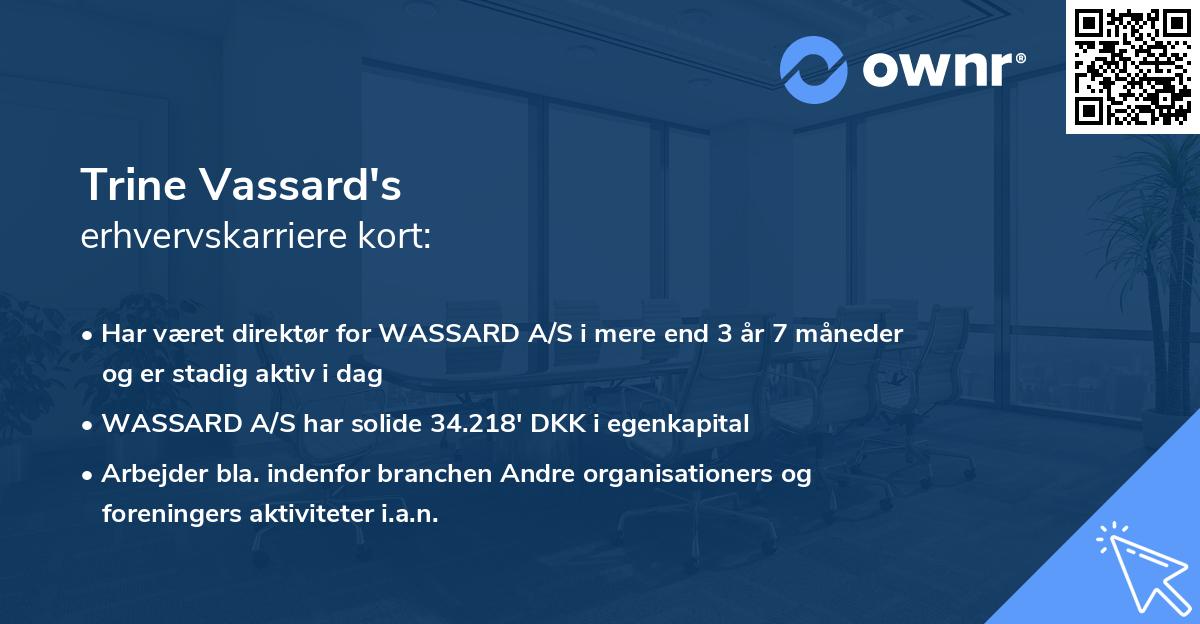 ownr®

Trine Vassard's
erhvervskarriere kort:

• Har været direktør for WASSARD A/S i mere end 3 år 7 måneder og er stadig aktiv i dag
• WASSARD A/S har solide 34.218' DKK i egenkapital
• Arbejder bla. indenfor branchen Andre organisationers og foreningers aktiviteter i.a.n.